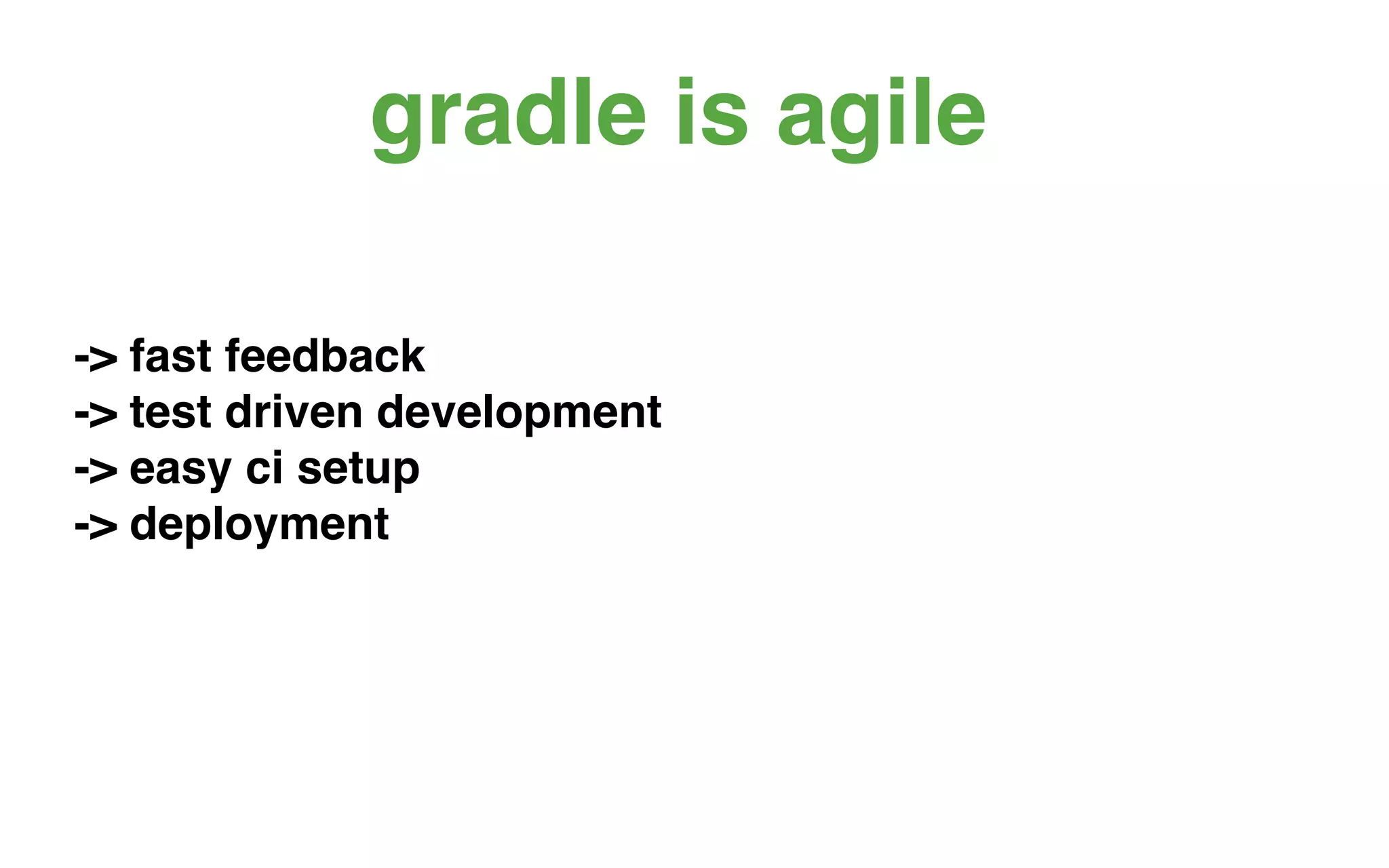 gradle is agile

-> fast feedback
-> test driven development
-> easy ci setup
-> deployment